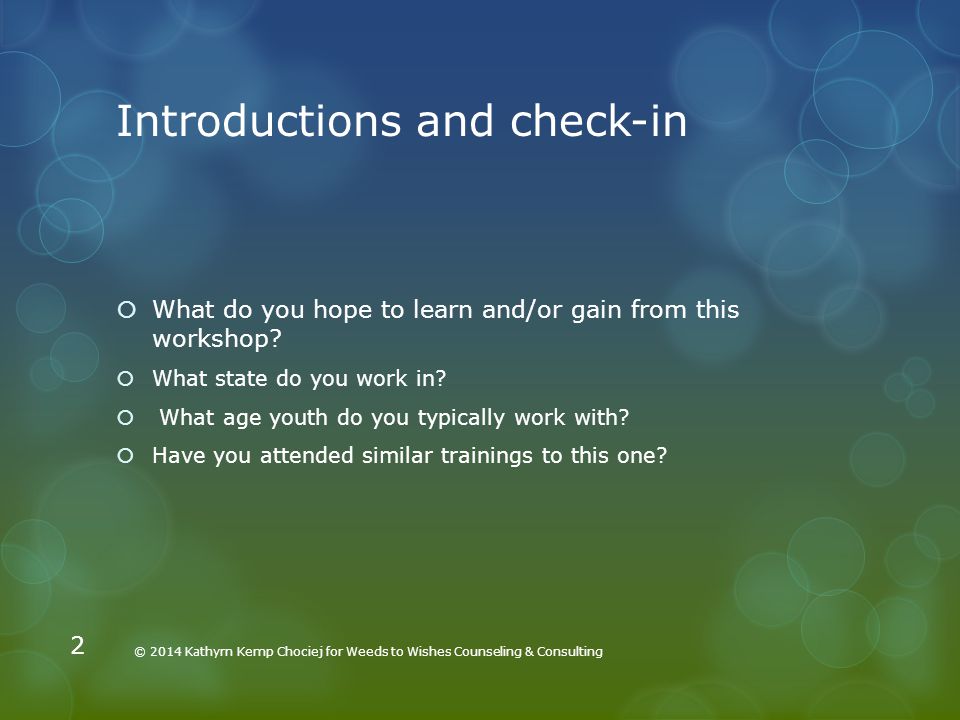 Introductions and check-in

What do you hope to learn and/or gain from this workshop?
What state do you work in?
What age youth do you typically work with?
Have you attended similar trainings to this one?

2

© 2014 Kathyrn Kemp Chociej for Weeds to Wishes Counseling & Consulting